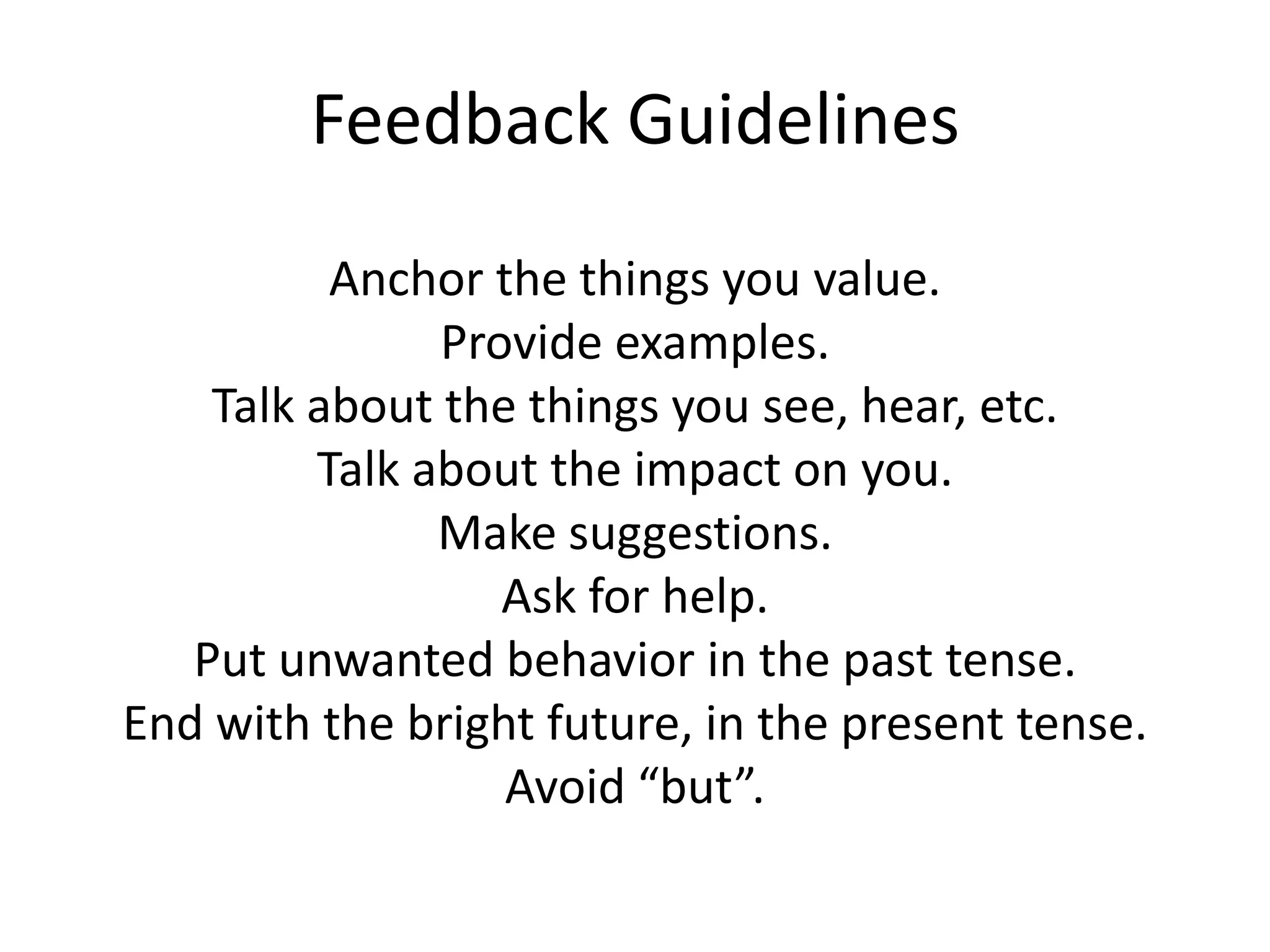 Feedback Guidelines

Anchor the things you value.
Provide examples.
Talk about the things you see, hear, etc.
Talk about the impact on you.
Make suggestions.
Ask for help.
Put unwanted behavior in the past tense.
End with the bright future, in the present tense.
Avoid “but”.